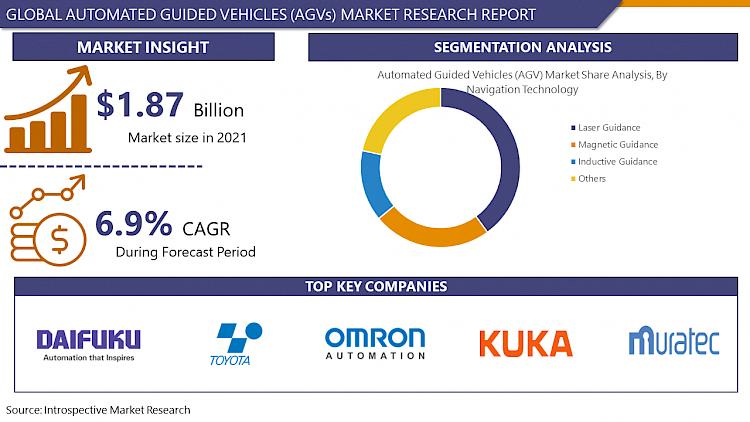 GLOBAL AUTOMATED GUIDED VEHICLES (AGVs) MARKET RESEARCH REPORT

MARKET INSIGHT

$1.87 Billion
Market size in 2021

6.9% CAGR
During Forecast Period

SEGMENTATION ANALYSIS

Automated Guided Vehicles (AGV) Market Share Analysis, By Navigation Technology

Laser Guidance
Magnetic Guidance
Inductive Guidance
Others

TOP KEY COMPANIES

DAIFUKU
Automation that Inspires

TOYOTA

OMRON
AUTOMATION

KUKA

muratec

Source: Introspective Market Research